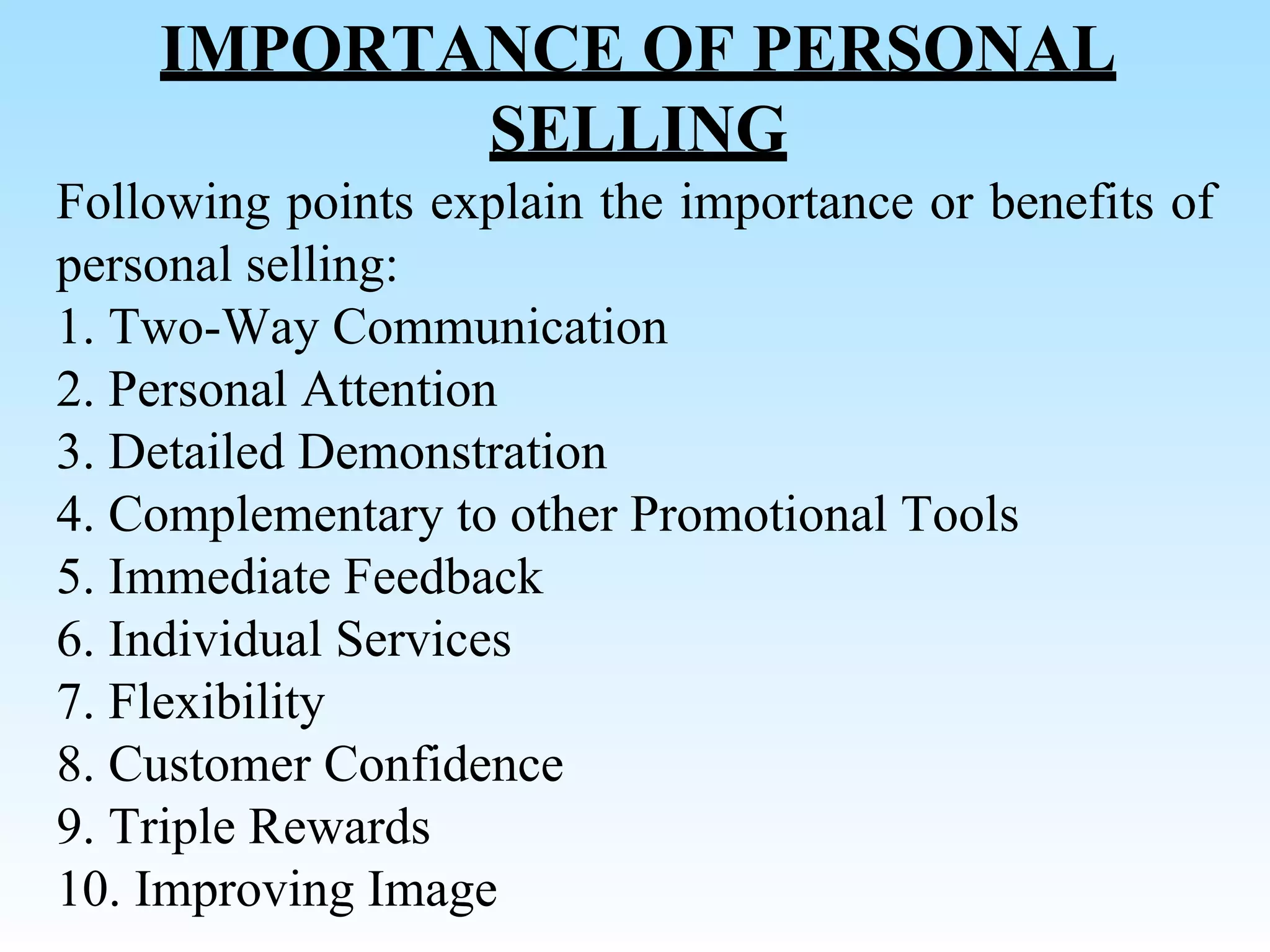 IMPORTANCE OF PERSONAL SELLING

Following points explain the importance or benefits of personal selling:

1. Two-Way Communication
2. Personal Attention
3. Detailed Demonstration
4. Complementary to other Promotional Tools
5. Immediate Feedback
6. Individual Services
7. Flexibility
8. Customer Confidence
9. Triple Rewards
10. Improving Image